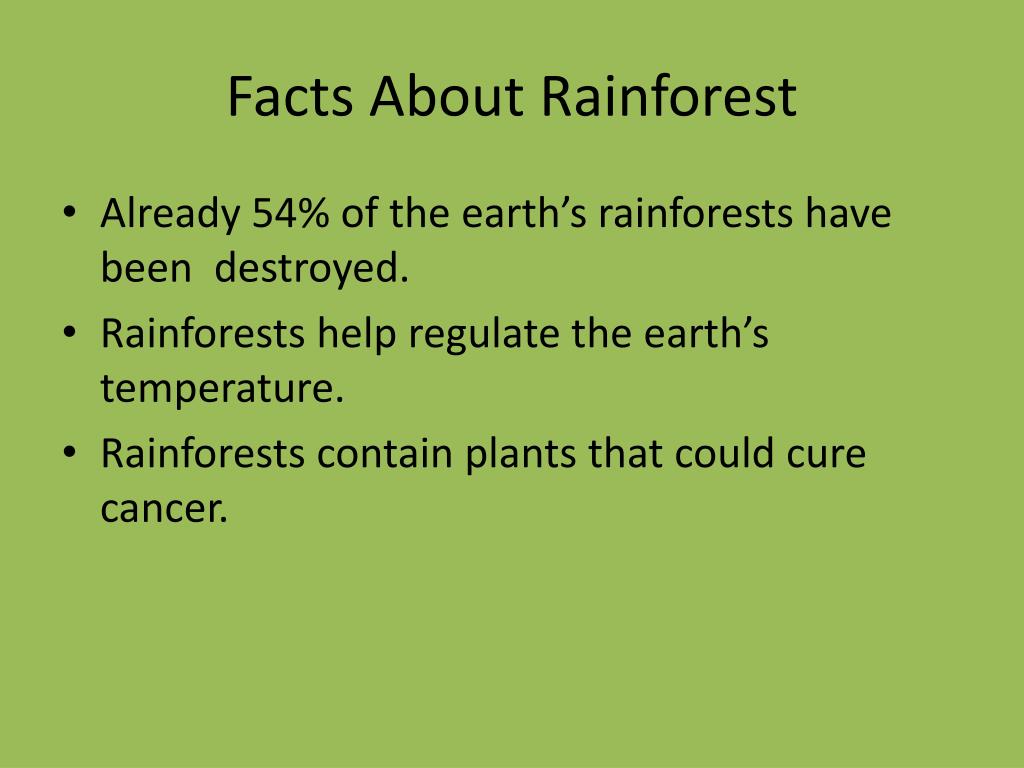 Facts About Rainforest

• Already 54% of the earth’s rainforests have been destroyed.
• Rainforests help regulate the earth’s temperature.
• Rainforests contain plants that could cure cancer.